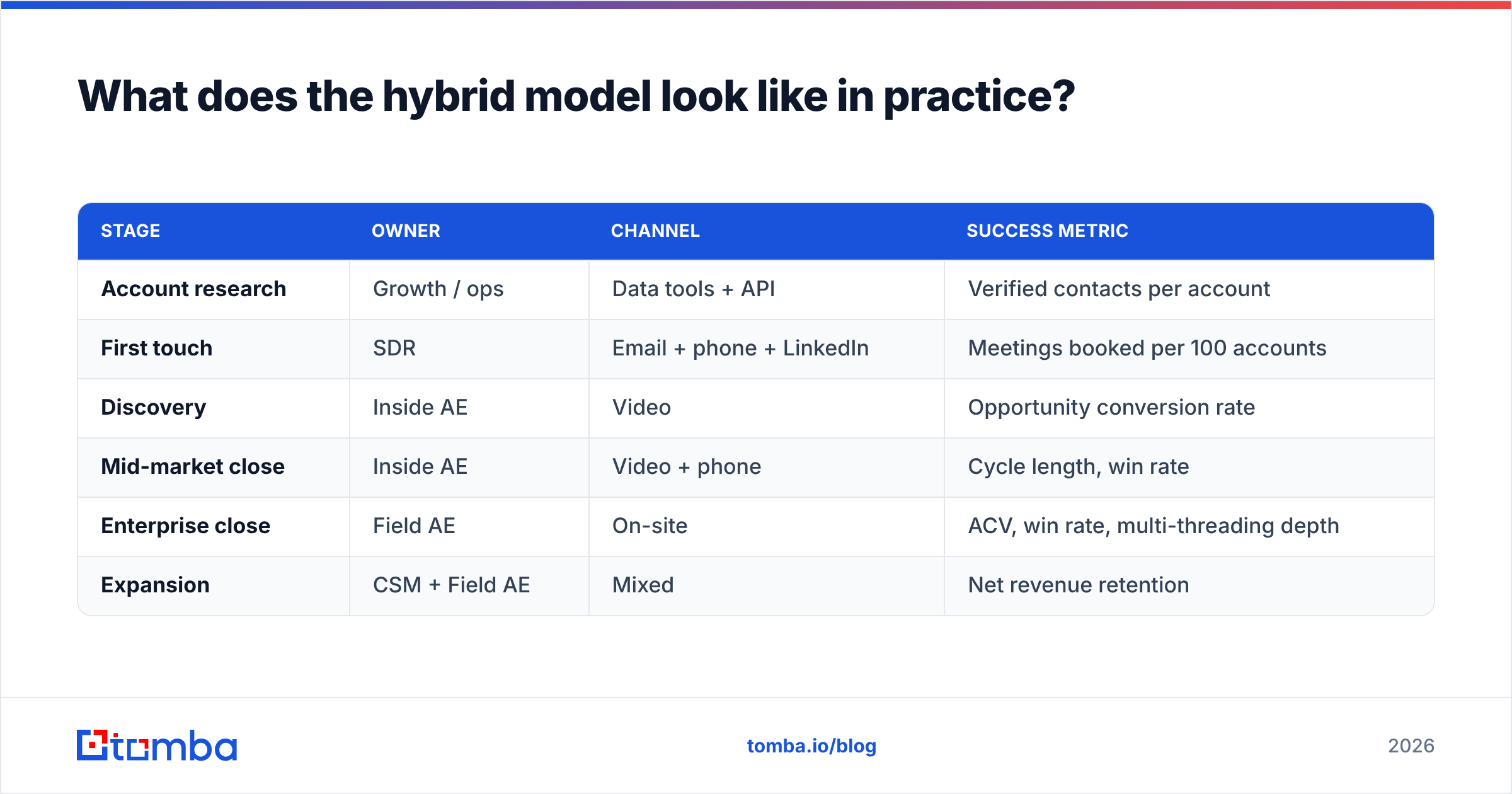 What does the hybrid model look like in practice?

| STAGE | OWNER | CHANNEL | SUCCESS METRIC |
|---|---|---|---|
| Account research | Growth / ops | Data tools + API | Verified contacts per account |
| First touch | SDR | Email + phone + LinkedIn | Meetings booked per 100 accounts |
| Discovery | Inside AE | Video | Opportunity conversion rate |
| Mid-market close | Inside AE | Video + phone | Cycle length, win rate |
| Enterprise close | Field AE | On-site | ACV, win rate, multi-threading depth |
| Expansion | CSM + Field AE | Mixed | Net revenue retention |

tomba

tomba.io/blog

2026